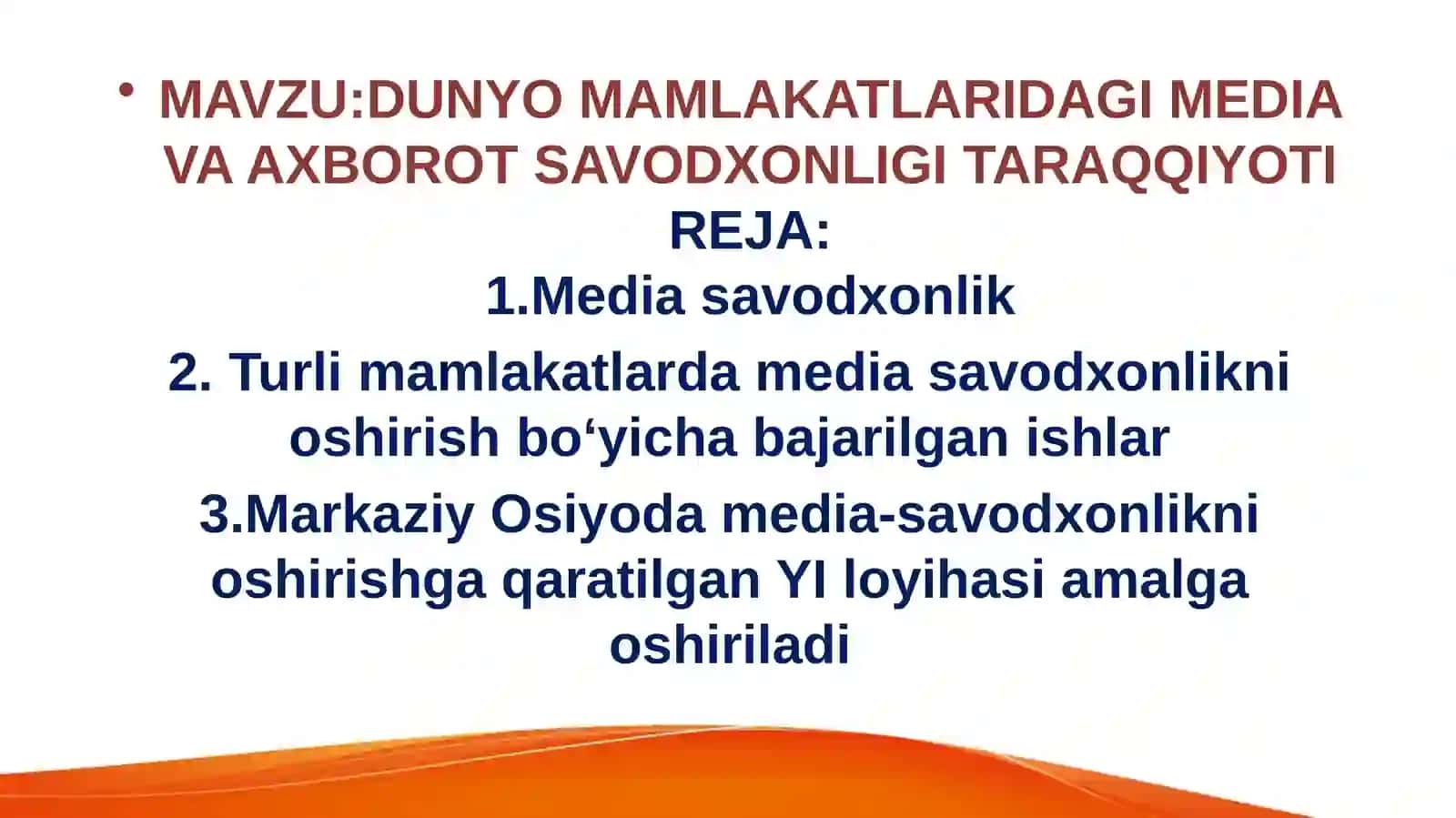 • MAVZU:DUNYO MAMLAKATLARIDAGI MEDIA VA AXBOROT SAVODXONLIGI TARAQQIYOTI

REJA:

1.Media savodxonlik

2. Turli mamlakatlarda media savodxonlikni oshirish bo‘yicha bajarilgan ishlar

3.Markaziy Osiyoda media-savodxonlikni oshirishga qaratilgan YI loyihasi amalga oshiriladi